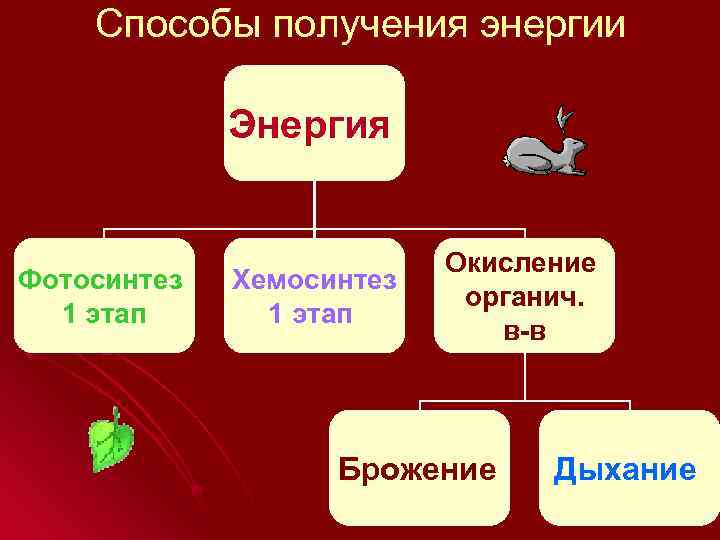 Способы получения энергии

Энергия

Фотосинтез 1 этап

Хемосинтез 1 этап

Окисление органич. в-в

Брожение

Дыхание